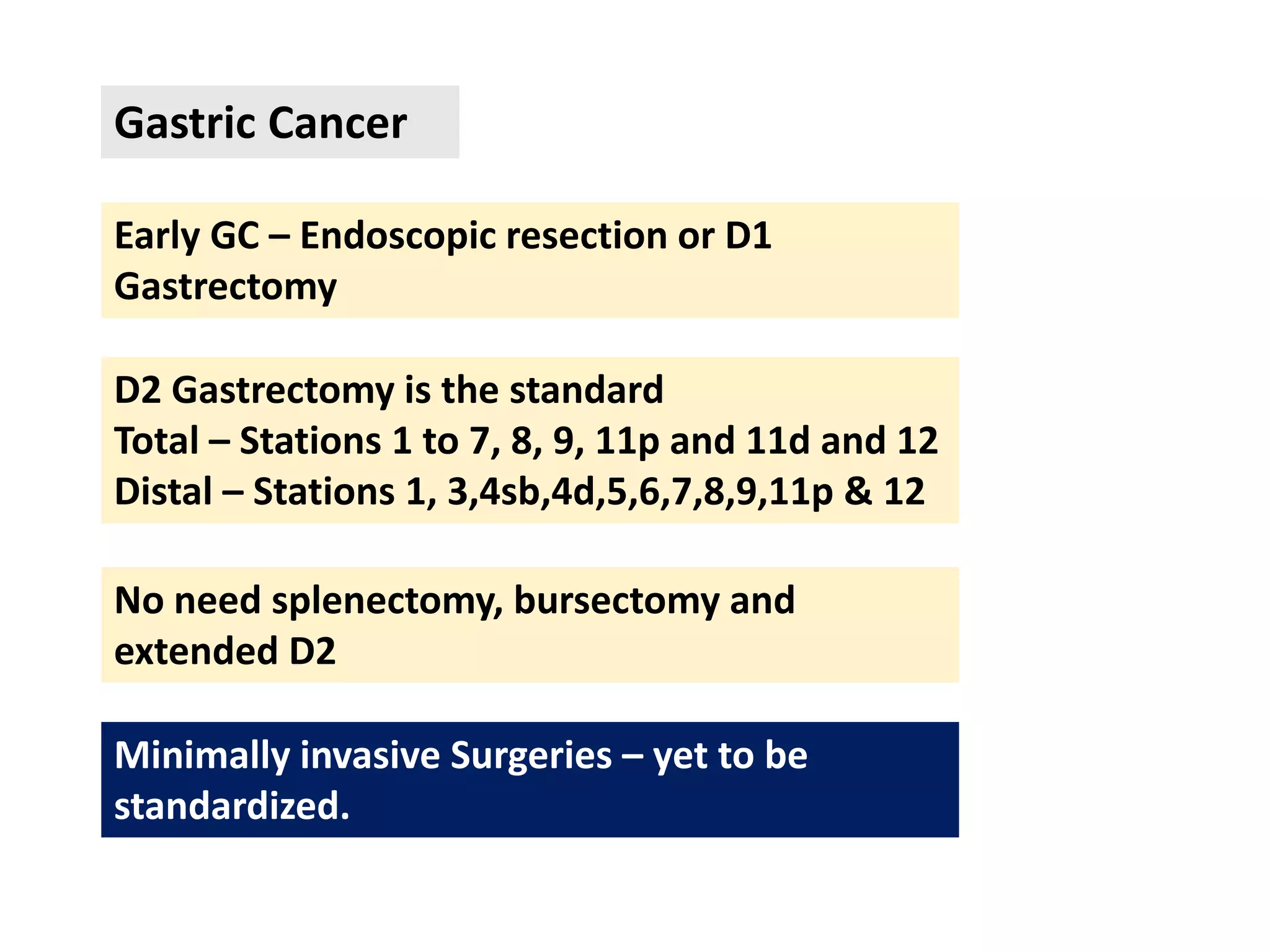 Gastric Cancer

Early GC – Endoscopic resection or D1 Gastrectomy

D2 Gastrectomy is the standard
Total – Stations 1 to 7, 8, 9, 11p and 11d and 12
Distal – Stations 1, 3,4sb,4d,5,6,7,8,9,11p & 12

No need splenectomy, bursectomy and extended D2

Minimally invasive Surgeries – yet to be standardized.